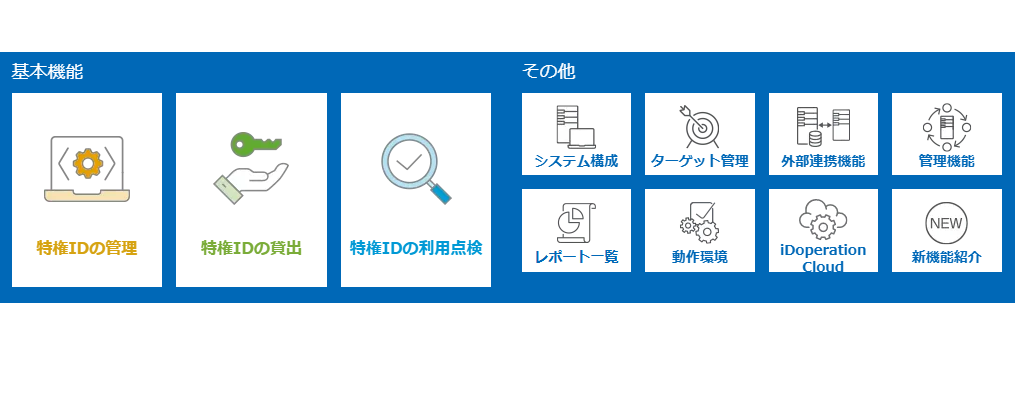 基本機能

特権IDの管理

特権IDの貸出

特権IDの利用点検

その他

システム構成

ターゲット管理

外部連携機能

管理機能

レポート一覧

動作環境

iDoperation Cloud

NEW

新機能紹介